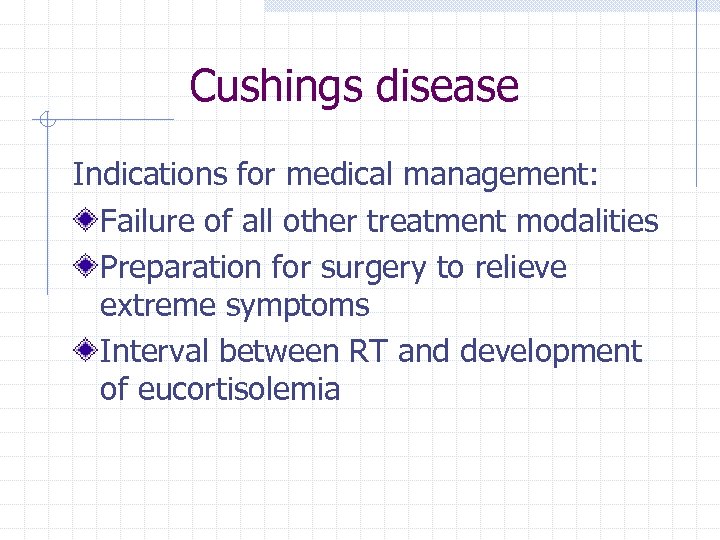 Cushings disease

Indications for medical management:

Failure of all other treatment modalities

Preparation for surgery to relieve extreme symptoms

Interval between RT and development of eucortisolemia